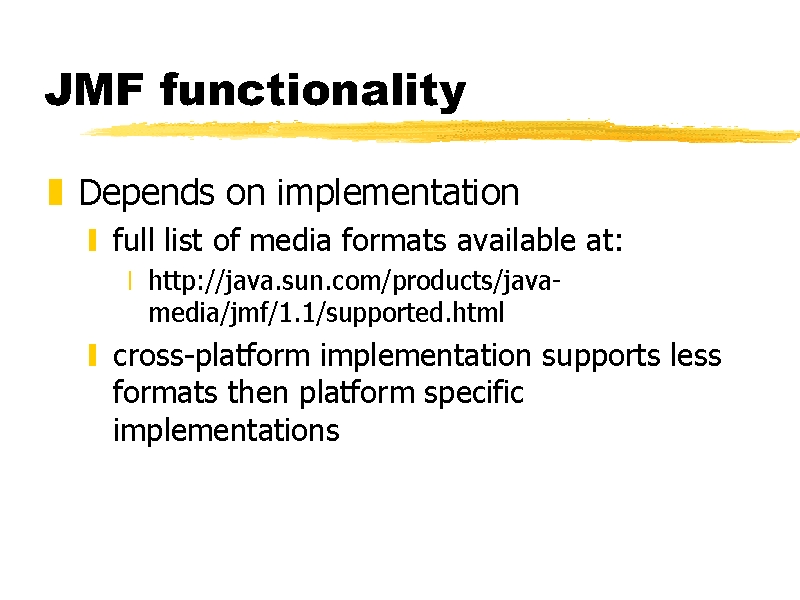 JMF functionality

Depends on implementation

full list of media formats available at:

http://java.sun.com/products/java-media/jmf/1.1/supported.html

cross-platform implementation supports less formats then platform specific implementations